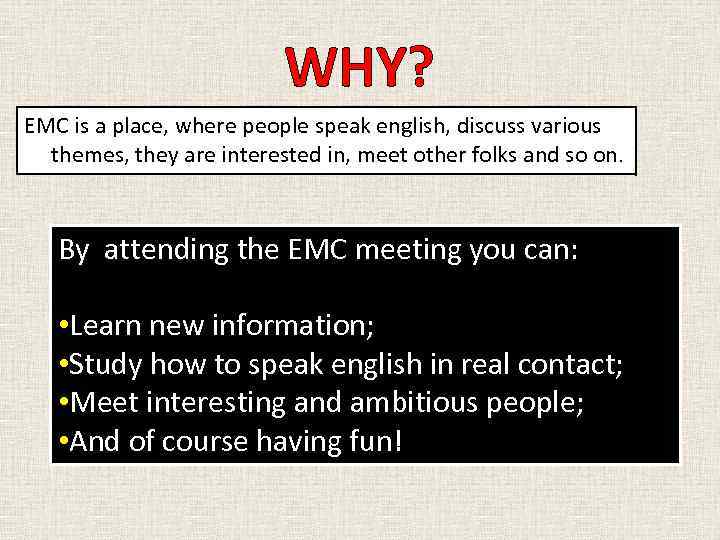 WHY?

EMC is a place, where people speak english, discuss various themes, they are interested in, meet other folks and so on.

By attending the EMC meeting you can:

•Learn new information;
•Study how to speak english in real contact;
•Meet interesting and ambitious people;
•And of course having fun!